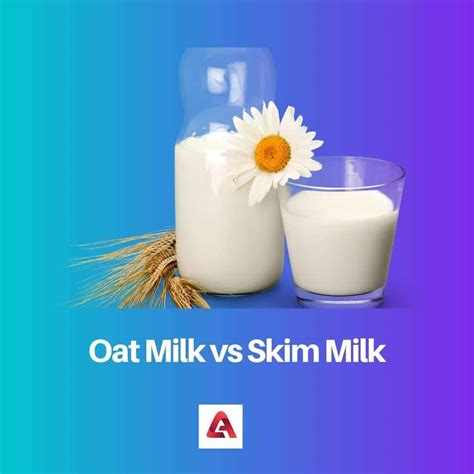 Oat Milk vs Skim Milk